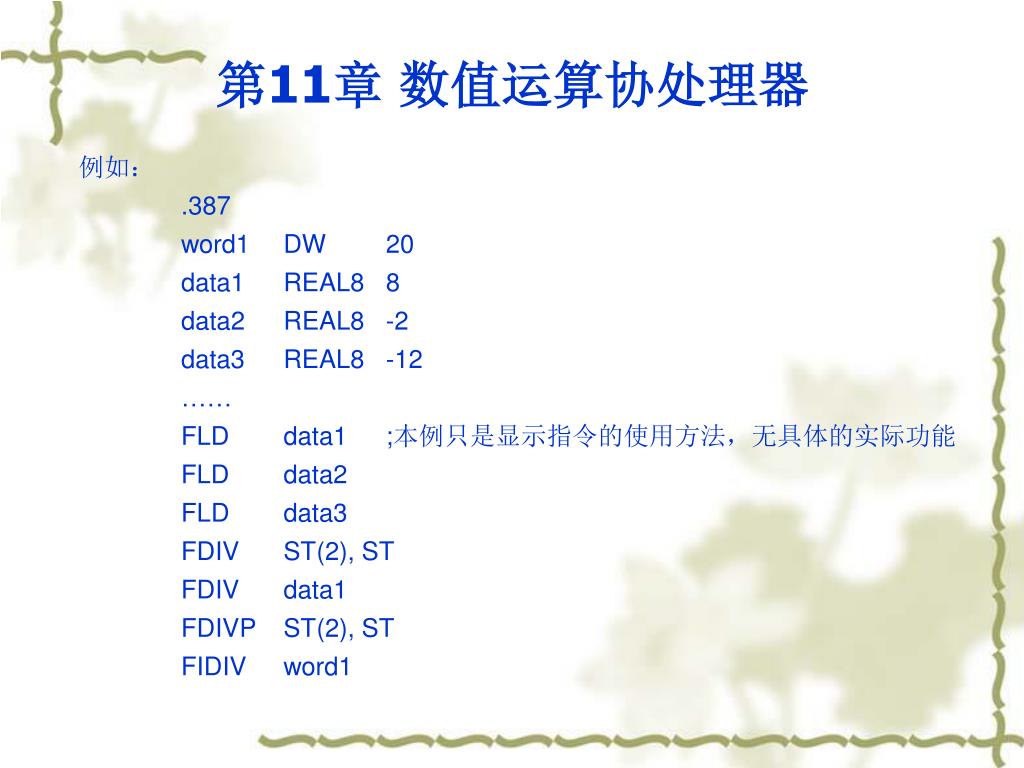 第11章 数值运算协处理器

例如：

.387
word1 DW 20
data1 REAL8 8
data2 REAL8 -2
data3 REAL8 -12
……
FLD data1 ;本例只是显示指令的使用方法，无具体的实际功能
FLD data2
FLD data3
FDIV ST(2), ST
FDIV data1
FDIVP ST(2), ST
FIDIV word1